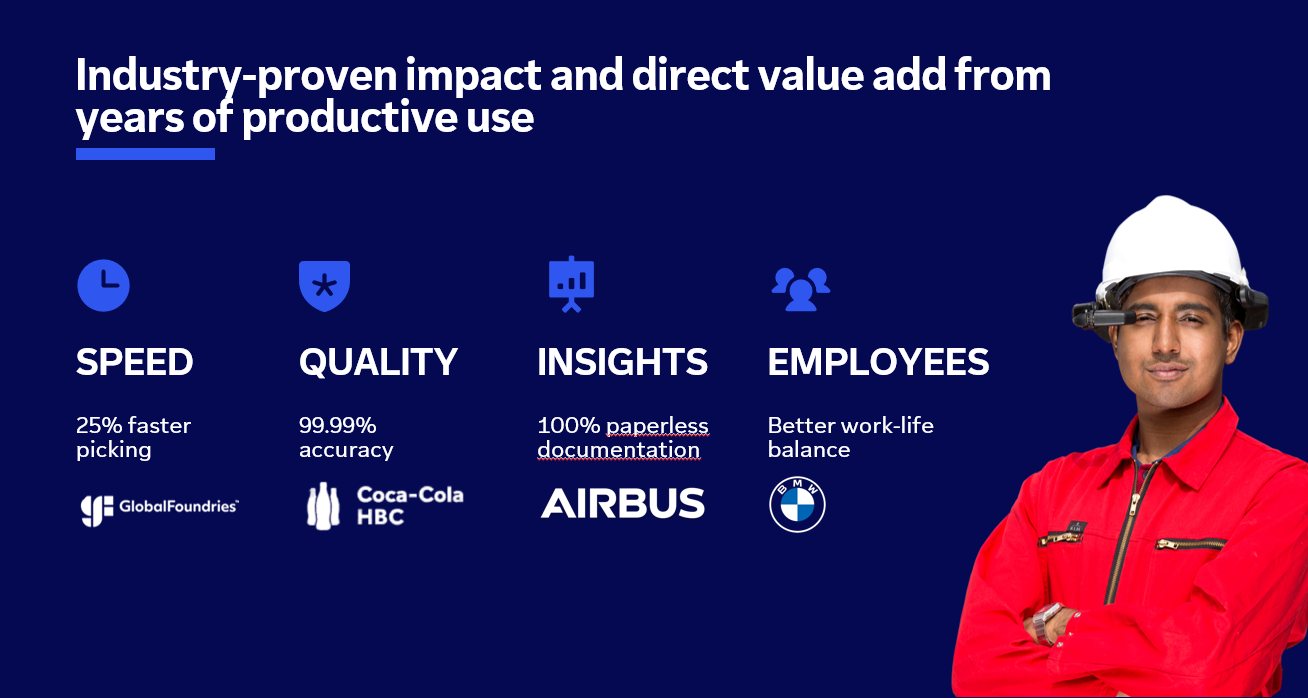 Industry-proven impact and direct value add from years of productive use

SPEED

25% faster picking

GlobalFoundries

QUALITY

99.99% accuracy

Coca-Cola HBC

INSIGHTS

100% paperless documentation

AIRBUS

EMPLOYEES

Better work-life balance

BMW